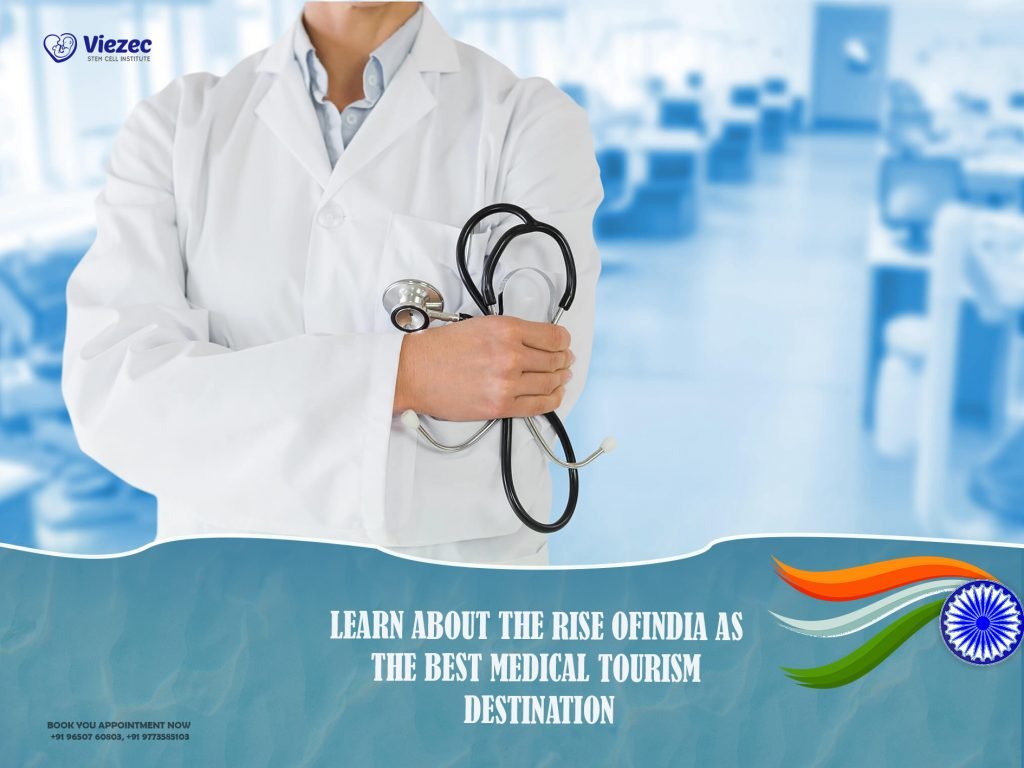 Viezec
STEM CELL INSTITUTE

LEARN ABOUT THE RISE OFINDIA AS THE BEST MEDICAL TOURISM DESTINATION

BOOK YOU APPOINTMENT NOW
+91 96507 60803, +91 9773585103